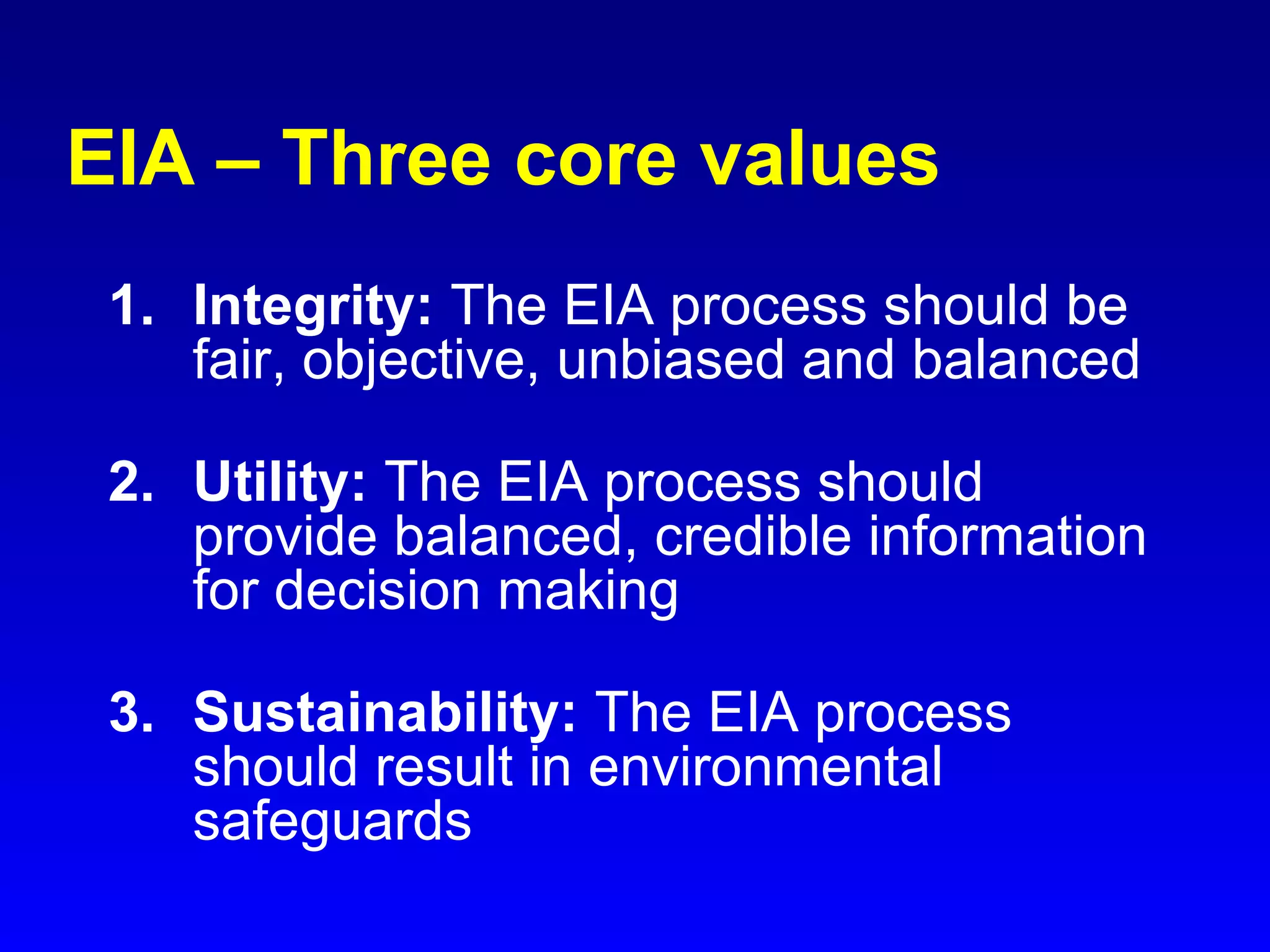 EIA – Three core values

1. Integrity: The EIA process should be fair, objective, unbiased and balanced

2. Utility: The EIA process should provide balanced, credible information for decision making

3. Sustainability: The EIA process should result in environmental safeguards